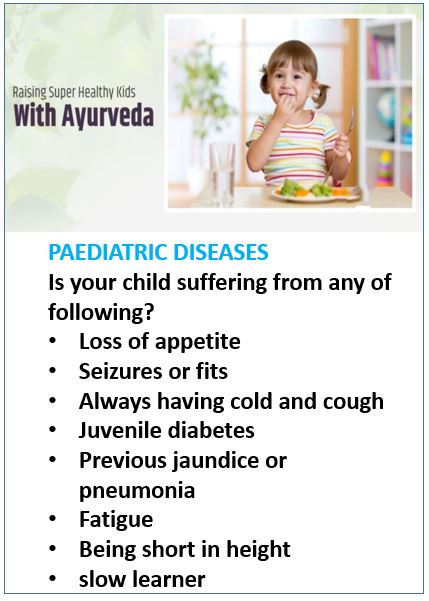 Raising Super Healthy Kids
With Ayurveda

PAEDIATRIC DISEASES
Is your child suffering from any of following?
• Loss of appetite
• Seizures or fits
• Always having cold and cough
• Juvenile diabetes
• Previous jaundice or pneumonia
• Fatigue
• Being short in height
• slow learner